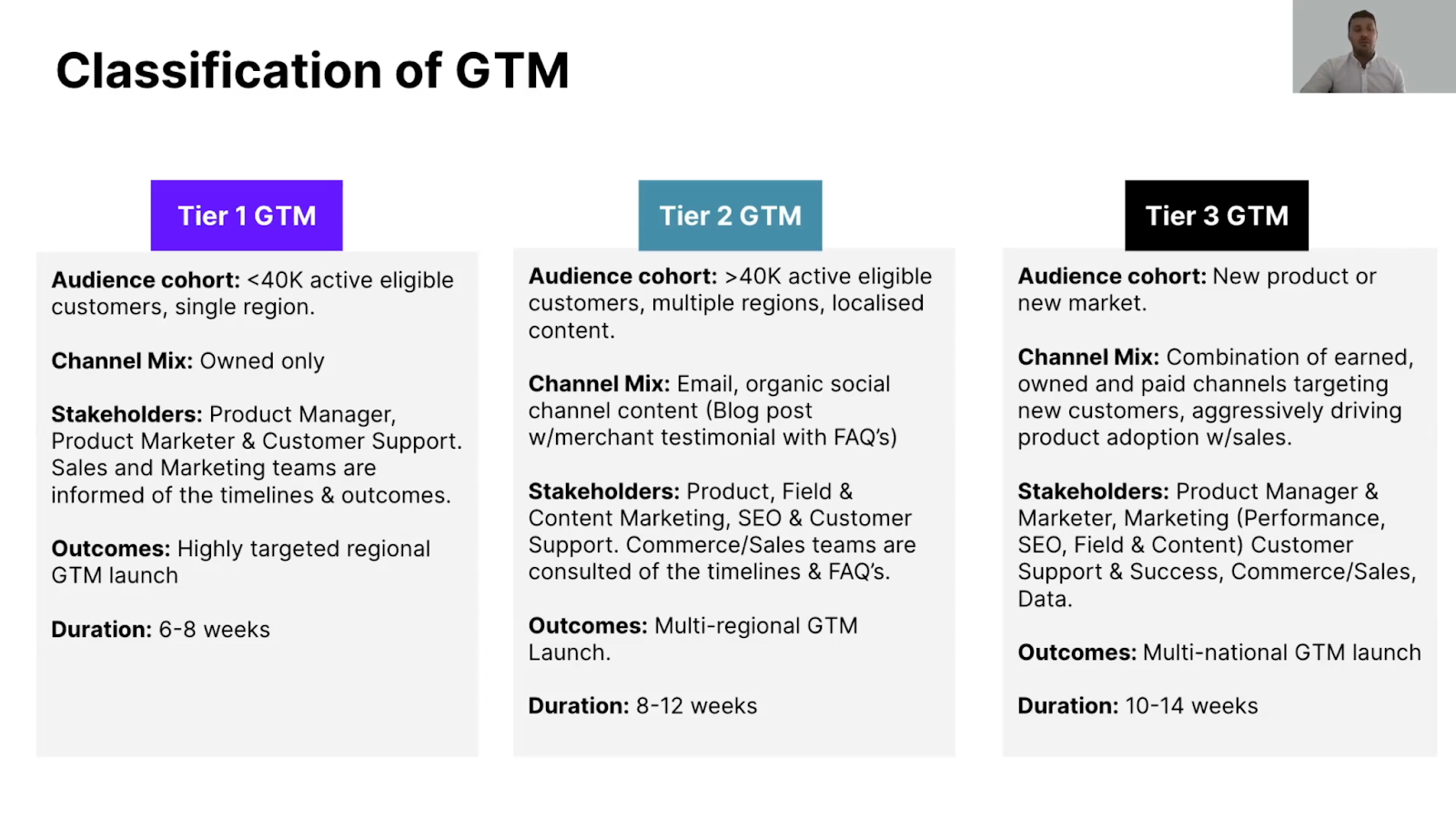 Classification of GTM

Tier 1 GTM

Audience cohort: <40K active eligible customers, single region.

Channel Mix: Owned only

Stakeholders: Product Manager, Product Marketer & Customer Support. Sales and Marketing teams are informed of the timelines & outcomes.

Outcomes: Highly targeted regional GTM launch

Duration: 6-8 weeks

Tier 2 GTM

Audience cohort: >40K active eligible customers, multiple regions, localised content.

Channel Mix: Email, organic social channel content (Blog post w/merchant testimonial with FAQ's)

Stakeholders: Product, Field & Content Marketing, SEO & Customer Support. Commerce/Sales teams are consulted of the timelines & FAQ's.

Outcomes: Multi-regional GTM Launch.

Duration: 8-12 weeks

Tier 3 GTM

Audience cohort: New product or new market.

Channel Mix: Combination of earned, owned and paid channels targeting new customers, aggressively driving product adoption w/sales.

Stakeholders: Product Manager & Marketer, Marketing (Performance, SEO, Field & Content) Customer Support & Success, Commerce/Sales, Data.

Outcomes: Multi-national GTM launch

Duration: 10-14 weeks